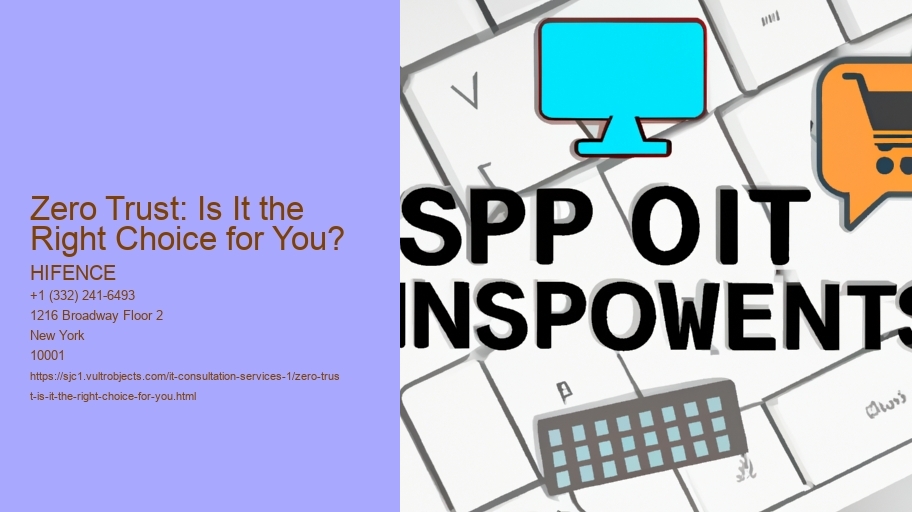 Zero Trust: Is It the Right Choice for You?

HIFENCE
+1 (332) 241-6493
1216 Broadway Floor 2
New York
10001
https://sjc1.vultrobjects.com/it-consultation-services-1/zero-trust-is-it-the-right-choice-for-you.html

SPP OIT
INSPOWENTS